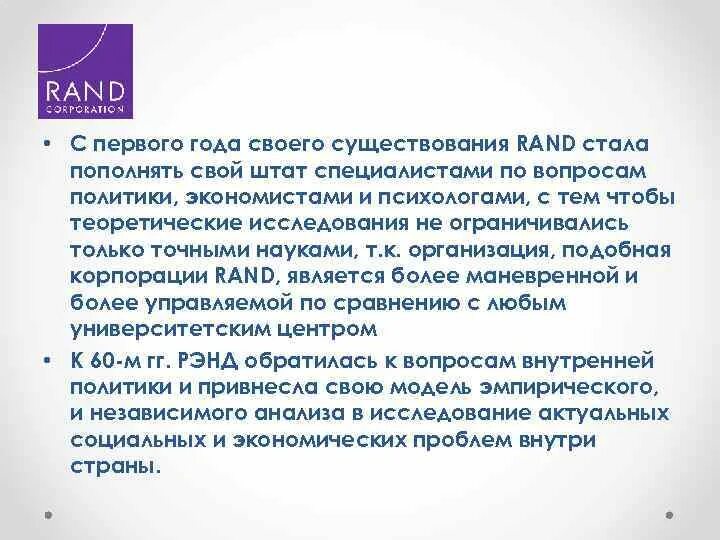 RAND
CORPORATION

• С первого года своего существования RAND стала пополнять свой штат специалистами по вопросам политики, экономистами и психологами, с тем чтобы теоретические исследования не ограничивались только точными науками, т.к. организация, подобная корпорации RAND, является более маневренной и более управляемой по сравнению с любым университетским центром

• К 60-м гг. РЭНД обратилась к вопросам внутренней политики и привнесла свою модель эмпирического, и независимого анализа в исследование актуальных социальных и экономических проблем внутри страны.